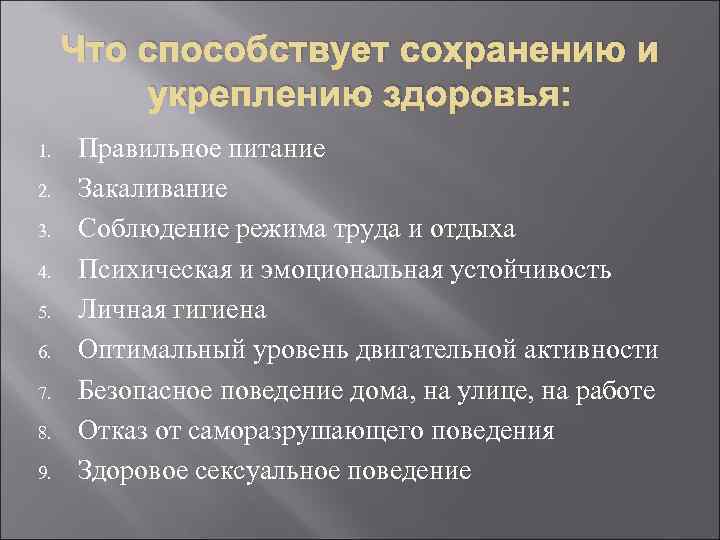 Что способствует сохранению и укреплению здоровья:

1. Правильное питание
2. Закаливание
3. Соблюдение режима труда и отдыха
4. Психическая и эмоциональная устойчивость
5. Личная гигиена
6. Оптимальный уровень двигательной активности
7. Безопасное поведение дома, на улице, на работе
8. Отказ от саморазрушающего поведения
9. Здоровое сексуальное поведение